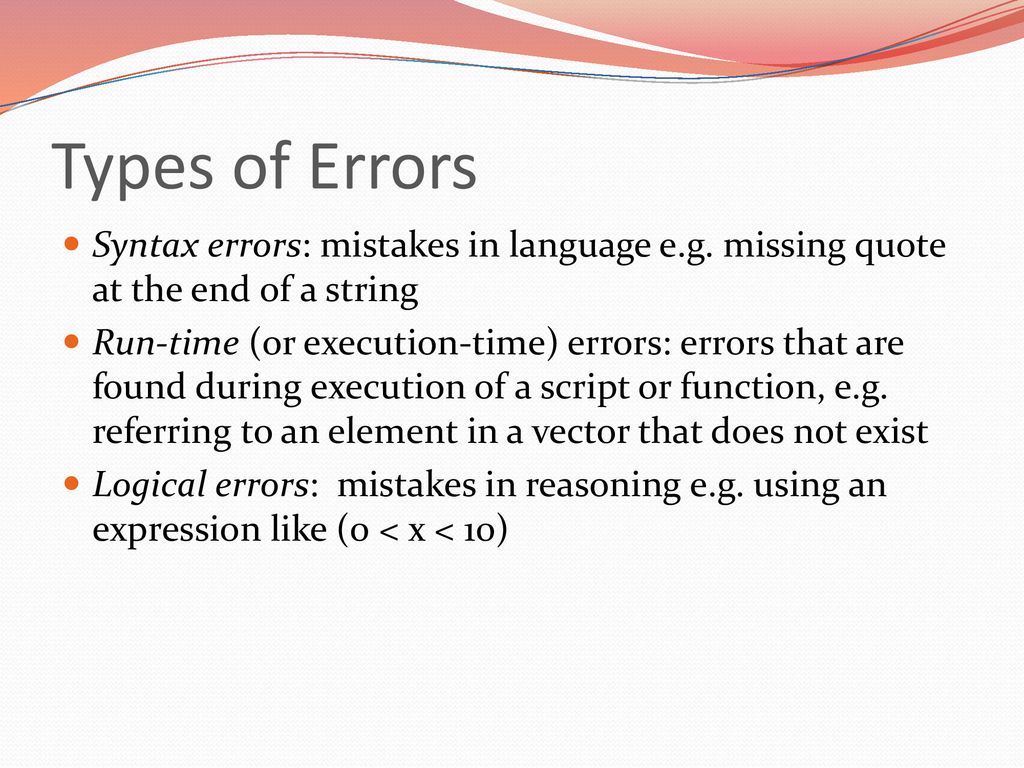 Types of Errors

Syntax errors: mistakes in language e.g. missing quote at the end of a string

Run-time (or execution-time) errors: errors that are found during execution of a script or function, e.g. referring to an element in a vector that does not exist

Logical errors: mistakes in reasoning e.g. using an expression like (0 < x < 10)